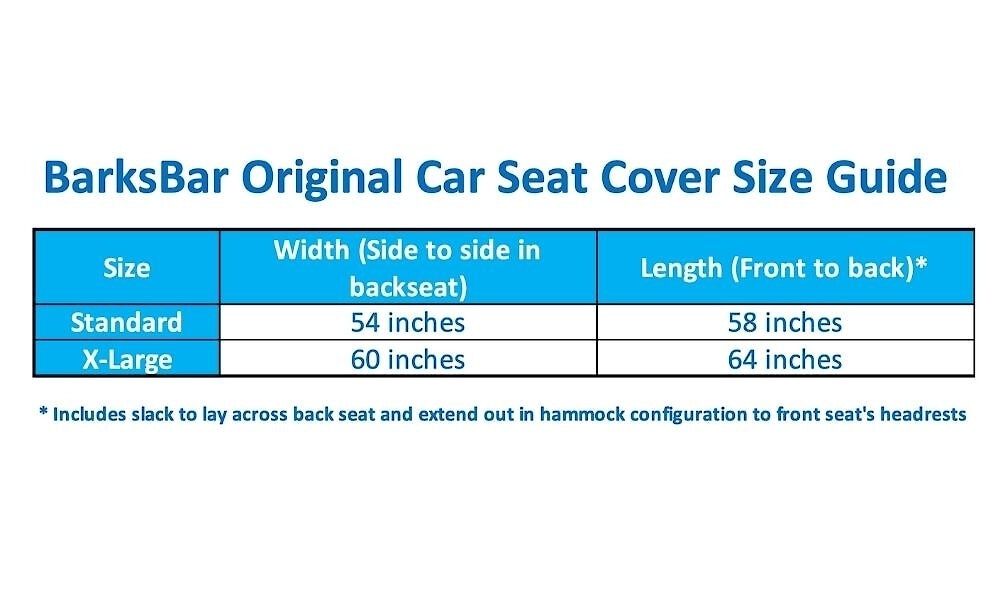 BarksBar Original Car Seat Cover Size Guide

| Size | Width (Side to side in backseat) | Length (Front to back)* |
|---|---|---|
| Standard | 54 inches | 58 inches |
| X-Large | 60 inches | 64 inches |

* Includes slack to lay across back seat and extend out in hammock configuration to front seat's headrests